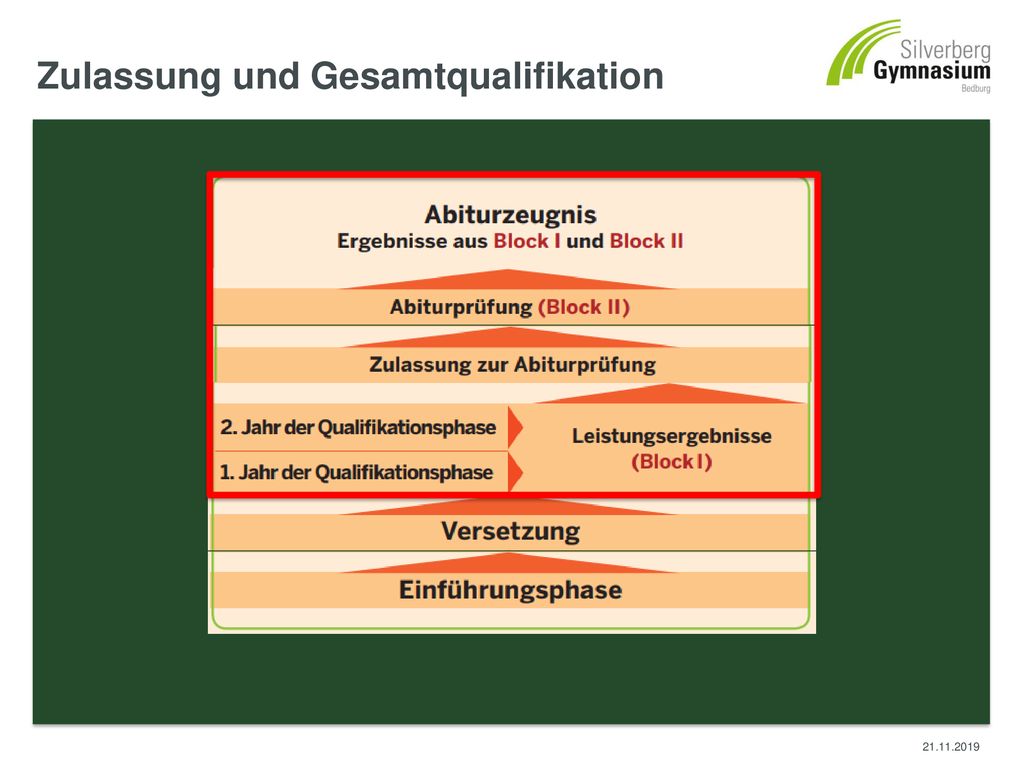 Zulassung und Gesamtqualifikation

Silverberg
Gymnasium
Bedburg

Abiturzeugnis
Ergebnisse aus Block I und Block II

Abiturprüfung (Block II)

Zulassung zur Abiturprüfung

2. Jahr der Qualifikationsphase

1. Jahr der Qualifikationsphase

Leistungsergebnisse
(Block I)

Versetzung

Einführungsphase

21.11.2019